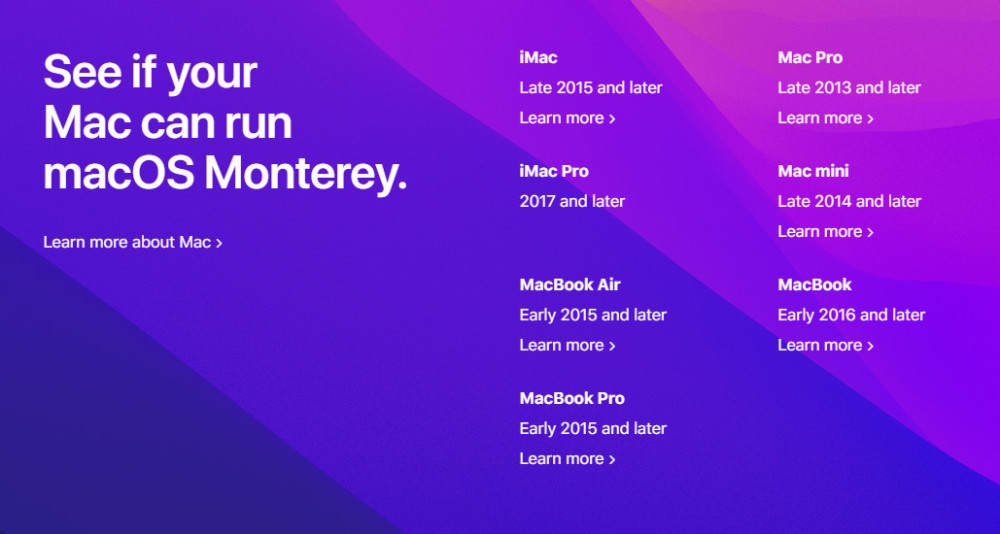 See if your Mac can run macOS Monterey.

Learn more about Mac >

iMac
Late 2015 and later
Learn more >

iMac Pro
2017 and later

MacBook Air
Early 2015 and later
Learn more >

MacBook Pro
Early 2015 and later
Learn more >

Mac Pro
Late 2013 and later
Learn more >

Mac mini
Late 2014 and later
Learn more >

MacBook
Early 2016 and later
Learn more >